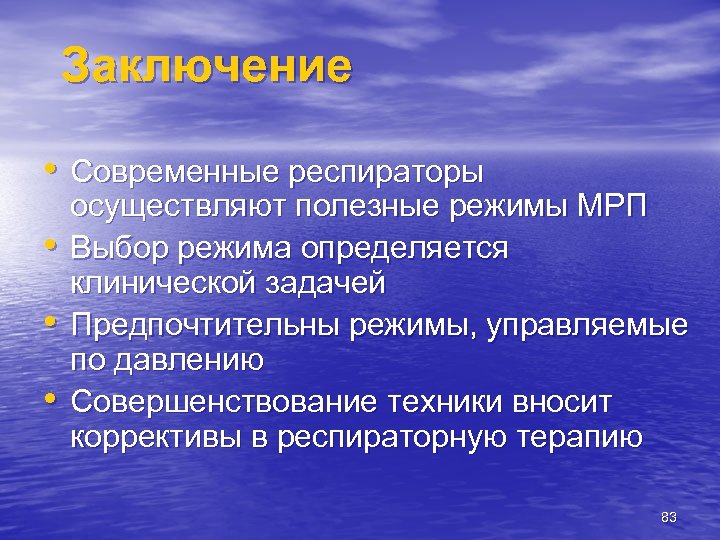 Заключение

• Современные респираторы осуществляют полезные режимы МРП
• Выбор режима определяется клинической задачей
• Предпочтительны режимы, управляемые по давлению
• Совершенствование техники вносит коррективы в респираторную терапию

83